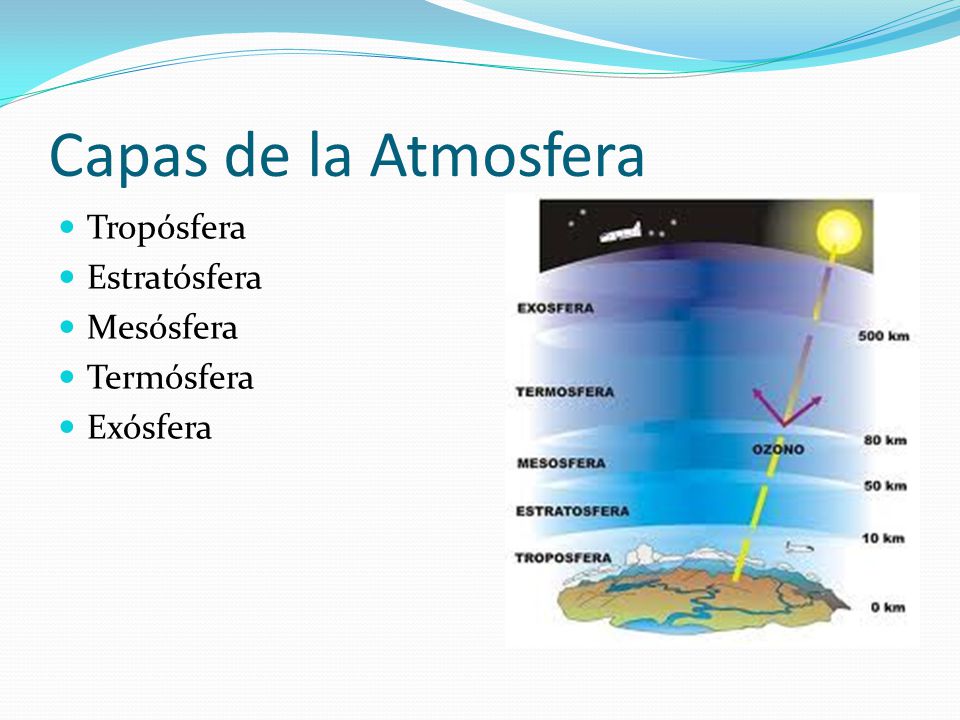 Capas de la Atmosfera

- Tropósfera
- Estratósfera
- Mesósfera
- Termósfera
- Exósfera

EXOSFERA
500 km
TERMOSFERA
OZONO
80 km
MESOSFERA
50 km
ESTRATOSFERA
10 km
TROPOSFERA
0 km